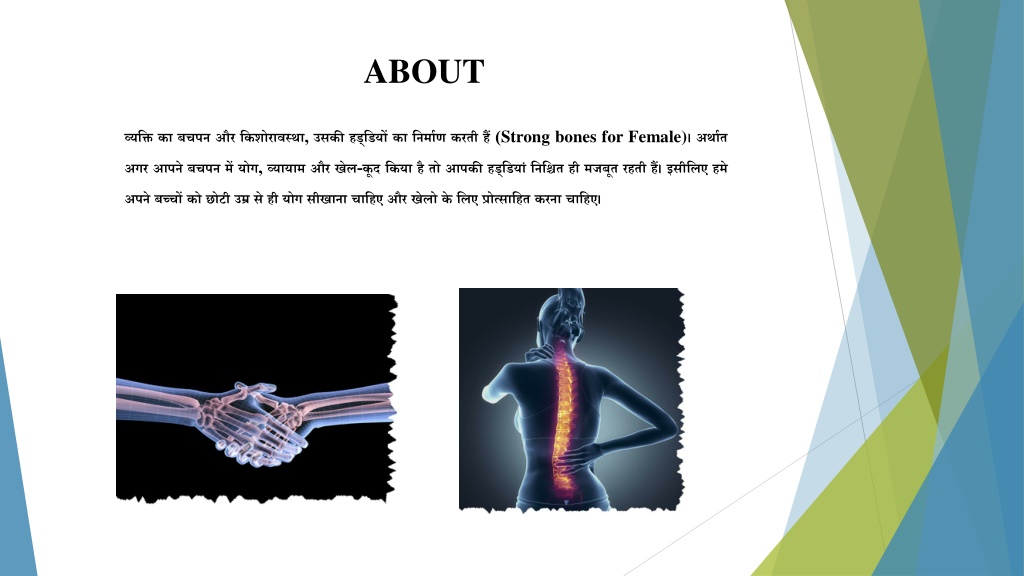 ABOUT

व्यक्ति का बचपन और किशोरावस्था, उसकी हड्डियों का निर्माण करती हैं (Strong bones for Female)। अर्थात अगर आपने बचपन में योग, व्यायाम और खेल-कूद किया है तो आपकी हड्डियां निश्चित ही मजबूत रहती हैं। इसीलिए हमे अपने बच्चों को छोटी उम्र से ही योग सीखाना चाहिए और खेलो के लिए प्रोत्साहित करना चाहिए।